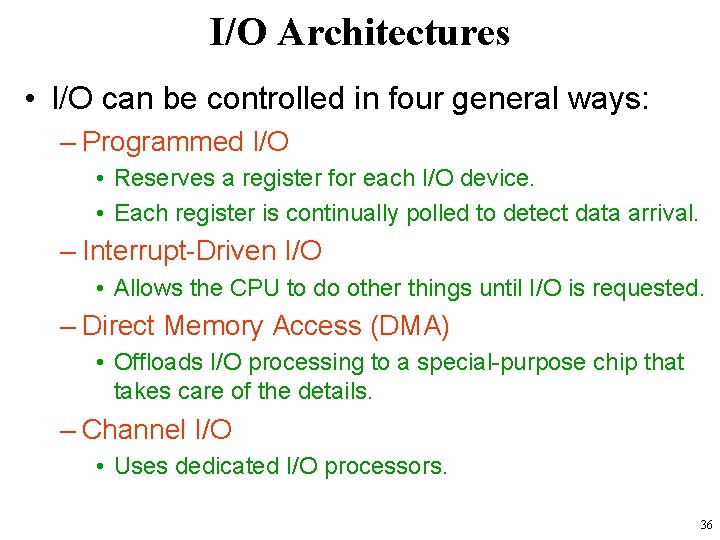 I/O Architectures

• I/O can be controlled in four general ways:

– Programmed I/O

• Reserves a register for each I/O device.

• Each register is continually polled to detect data arrival.

– Interrupt-Driven I/O

• Allows the CPU to do other things until I/O is requested.

– Direct Memory Access (DMA)

• Offloads I/O processing to a special-purpose chip that takes care of the details.

– Channel I/O

• Uses dedicated I/O processors.

36